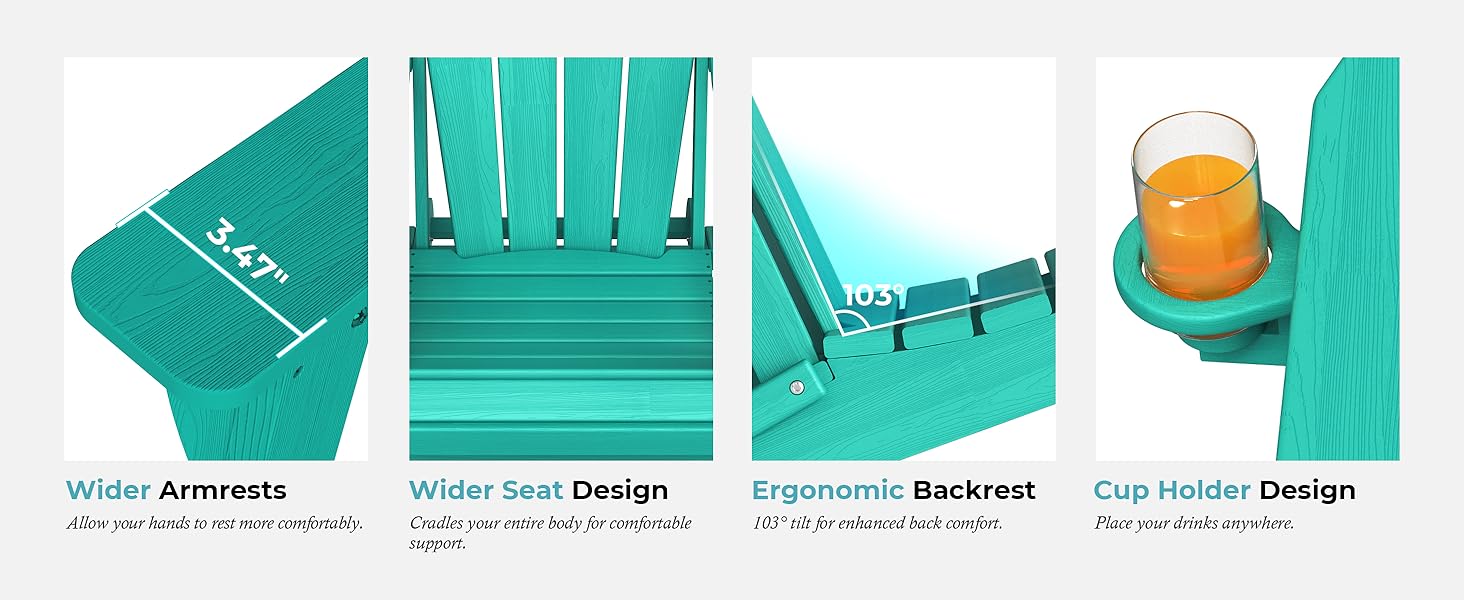 3.47"

Wider Armrests

Allow your hands to rest more comfortably.

Wider Seat Design

Cradles your entire body for comfortable support.

103°

Ergonomic Backrest

103° tilt for enhanced back comfort.

Cup Holder Design

Place your drinks anywhere.